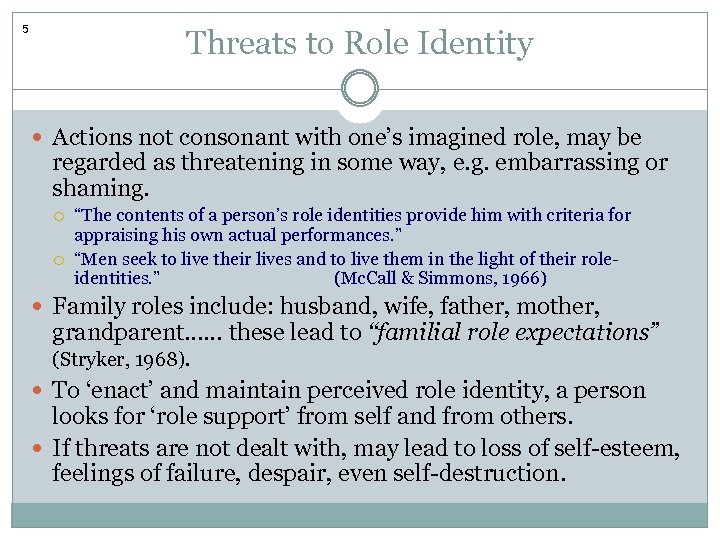 5

Threats to Role Identity

Actions not consonant with one's imagined role, may be regarded as threatening in some way, e.g. embarrassing or shaming.

"The contents of a person's role identities provide him with criteria for appraising his own actual performances."

"Men seek to live their lives and to live them in the light of their role-identities." (McCall & Simmons, 1966)

Family roles include: husband, wife, father, mother, grandparent...... these lead to "familial role expectations" (Stryker, 1968).

To 'enact' and maintain perceived role identity, a person looks for 'role support' from self and from others.

If threats are not dealt with, may lead to loss of self-esteem, feelings of failure, despair, even self-destruction.